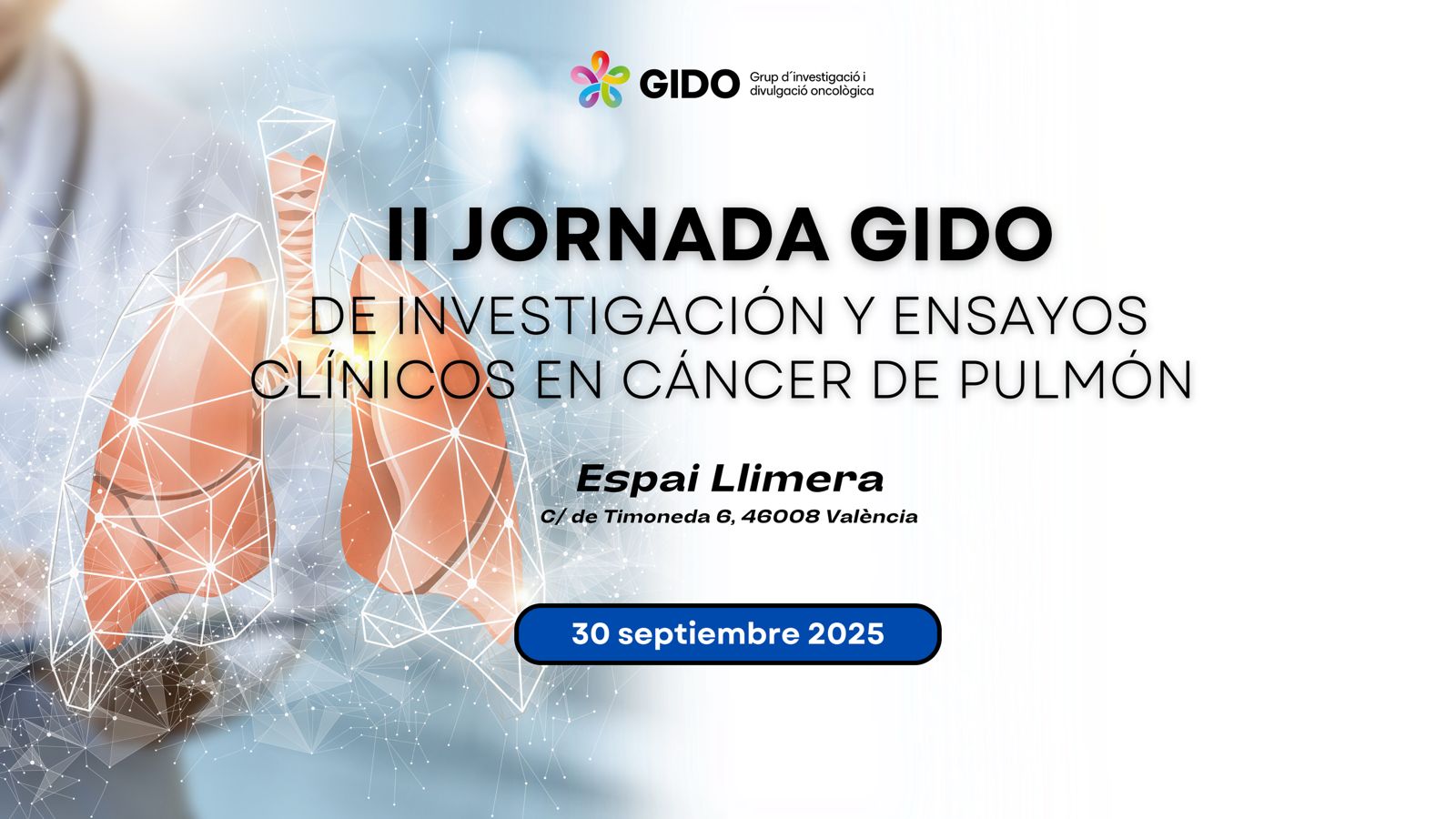 GIDO Grup d´investigació i divulgació oncològica

II JORNADA GIDO
DE INVESTIGACIÓN Y ENSAYOS CLÍNICOS EN CÁNCER DE PULMÓN

Espai Llimera
C/ de Timoneda 6, 46008 València

30 septiembre 2025